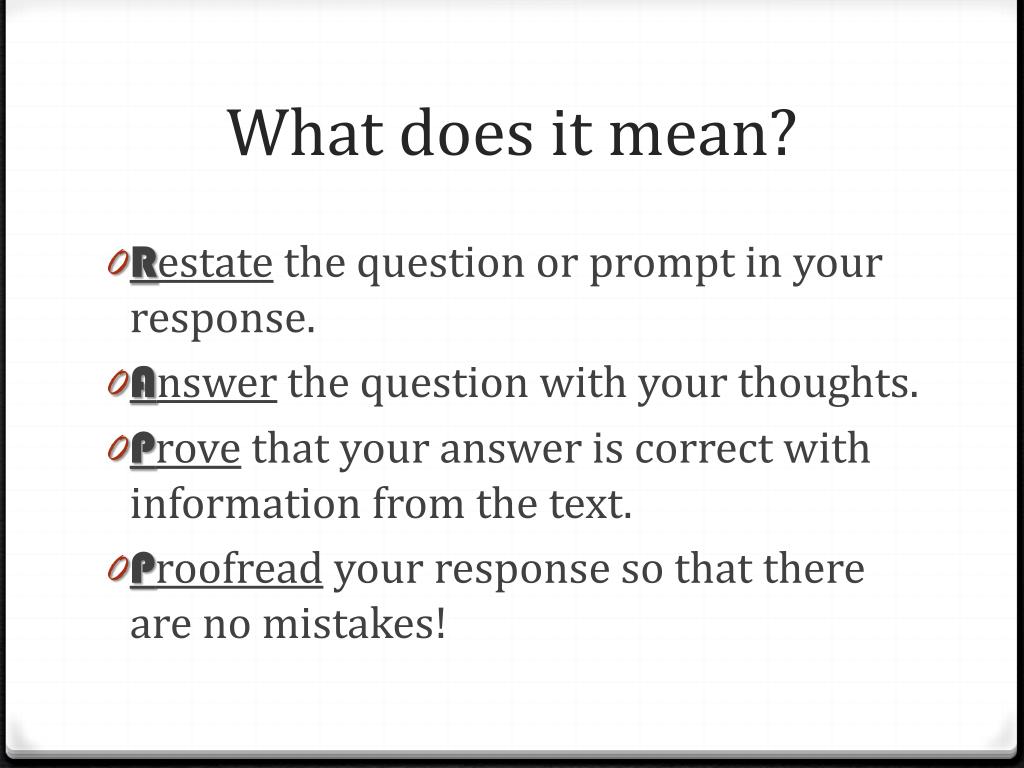 What does it mean?

Restate the question or prompt in your response.

Answer the question with your thoughts.

Prove that your answer is correct with information from the text.

Proofread your response so that there are no mistakes!